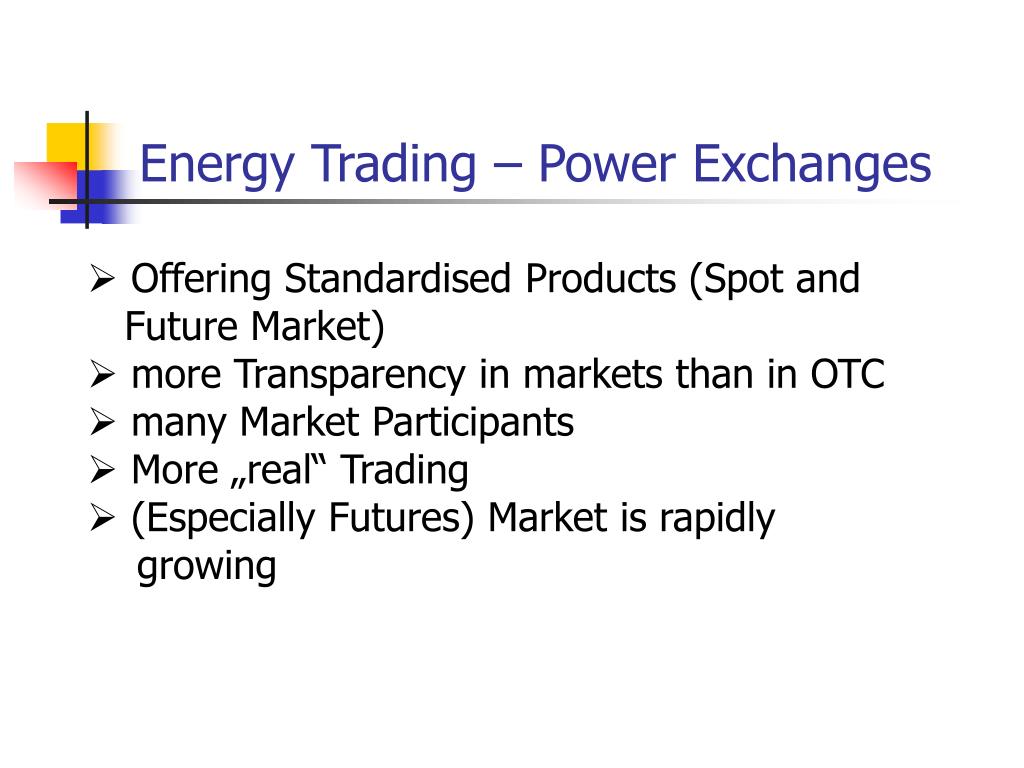 Energy Trading – Power Exchanges

➢ Offering Standardised Products (Spot and Future Market)
➢ more Transparency in markets than in OTC
➢ many Market Participants
➢ More „real“ Trading
➢ (Especially Futures) Market is rapidly growing